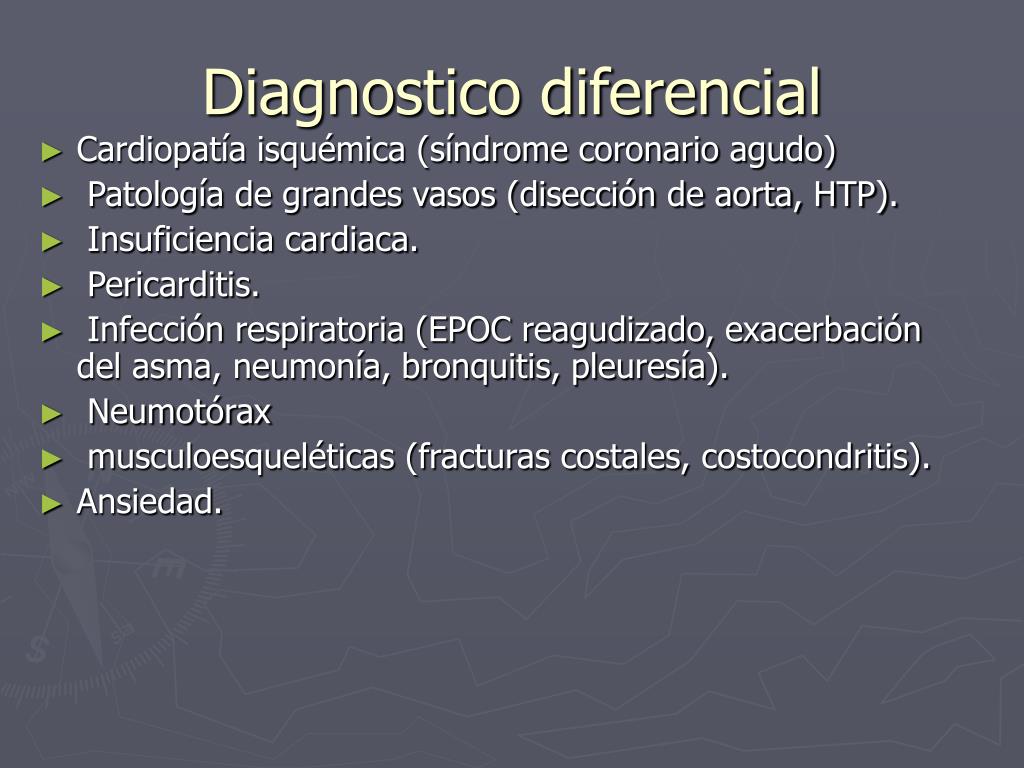 Diagnostico diferencial

► Cardiopatía isquémica (síndrome coronario agudo)
► Patología de grandes vasos (disección de aorta, HTP).
► Insuficiencia cardiaca.
► Pericarditis.
► Infección respiratoria (EPOC reagudizado, exacerbación del asma, neumonía, bronquitis, pleuresía).
► Neumotórax
► musculoesqueléticas (fracturas costales, costocondritis).
► Ansiedad.